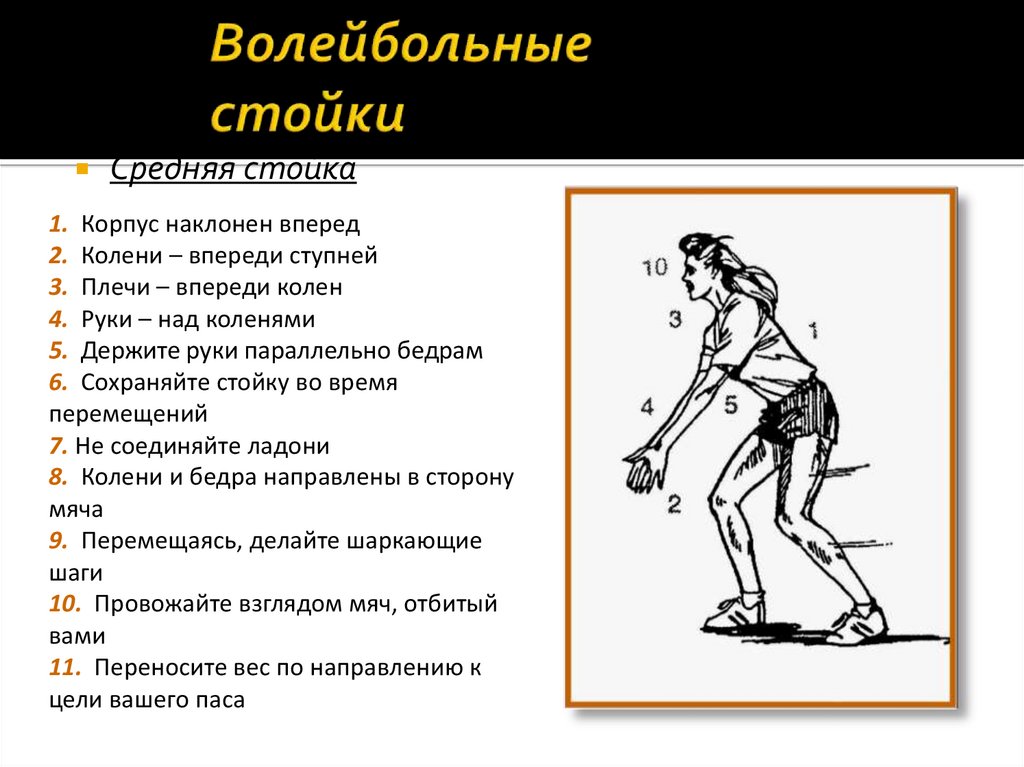 Волейбольные стойки

Средняя стойка

1. Корпус наклонен вперед
2. Колени – впереди ступней
3. Плечи – впереди колен
4. Руки – над коленями
5. Держите руки параллельно бедрам
6. Сохраняйте стойку во время перемещений
7. Не соединяйте ладони
8. Колени и бедра направлены в сторону мяча
9. Перемещаясь, делайте шаркающие шаги
10. Провожайте взглядом мяч, отбитый вами
11. Переносите вес по направлению к цели вашего паса

10
3
1
4
5
2